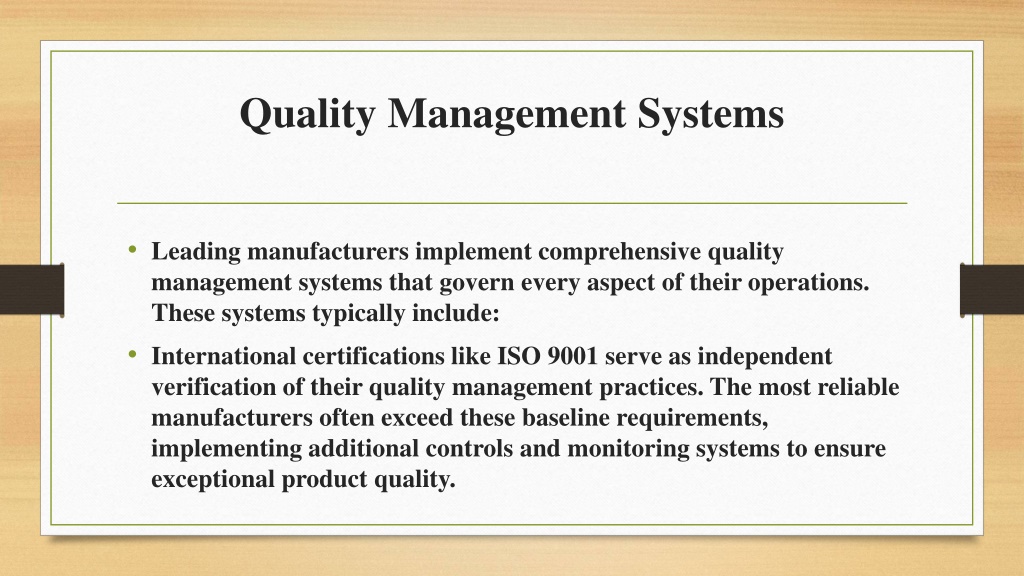 Quality Management Systems

• Leading manufacturers implement comprehensive quality management systems that govern every aspect of their operations. These systems typically include:

• International certifications like ISO 9001 serve as independent verification of their quality management practices. The most reliable manufacturers often exceed these baseline requirements, implementing additional controls and monitoring systems to ensure exceptional product quality.